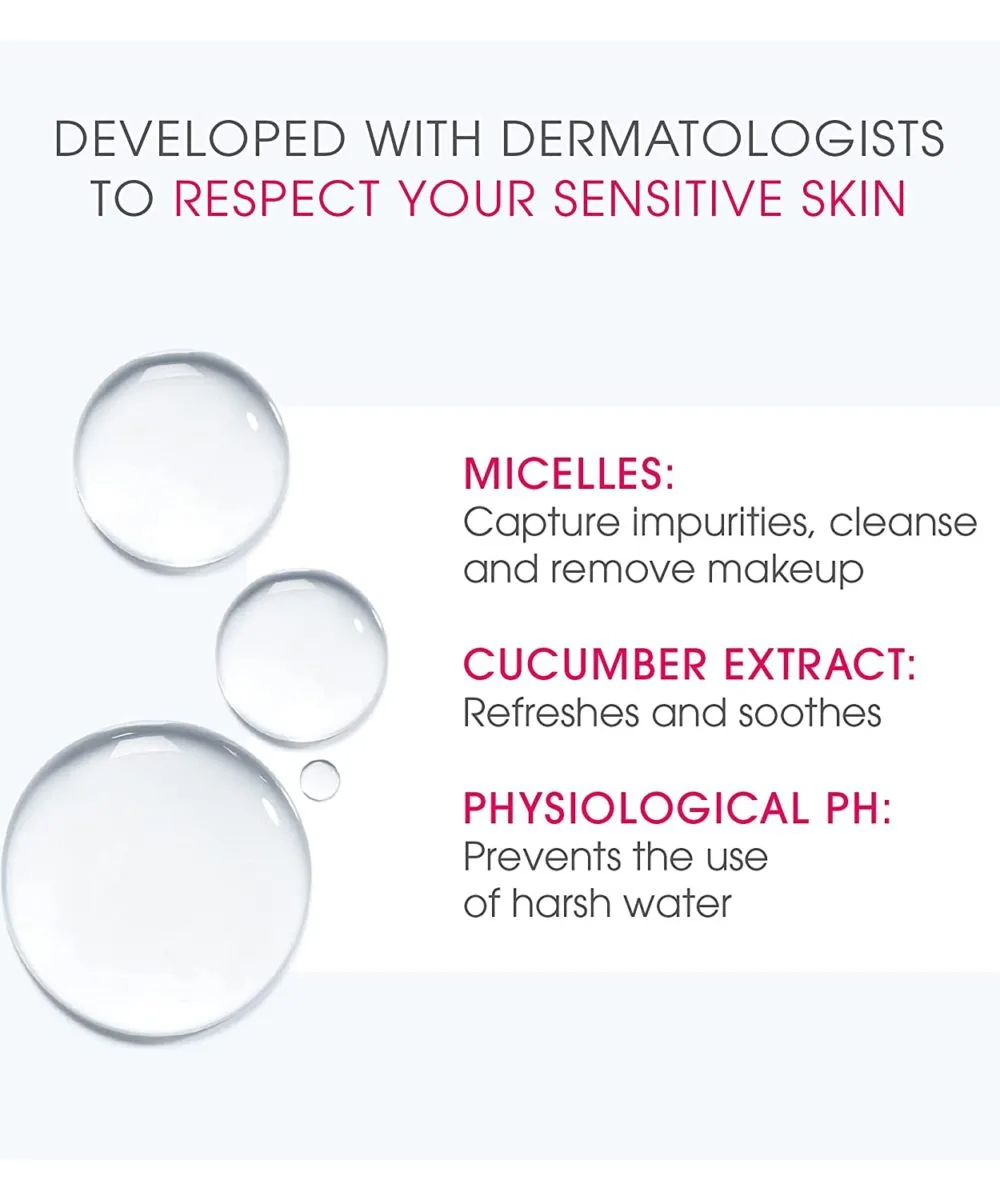 DEVELOPED WITH DERMATOLOGISTS TO RESPECT YOUR SENSITIVE SKIN

MICELLES:
Capture impurities, cleanse and remove makeup

CUCUMBER EXTRACT:
Refreshes and soothes

PHYSIOLOGICAL PH:
Prevents the use of harsh water